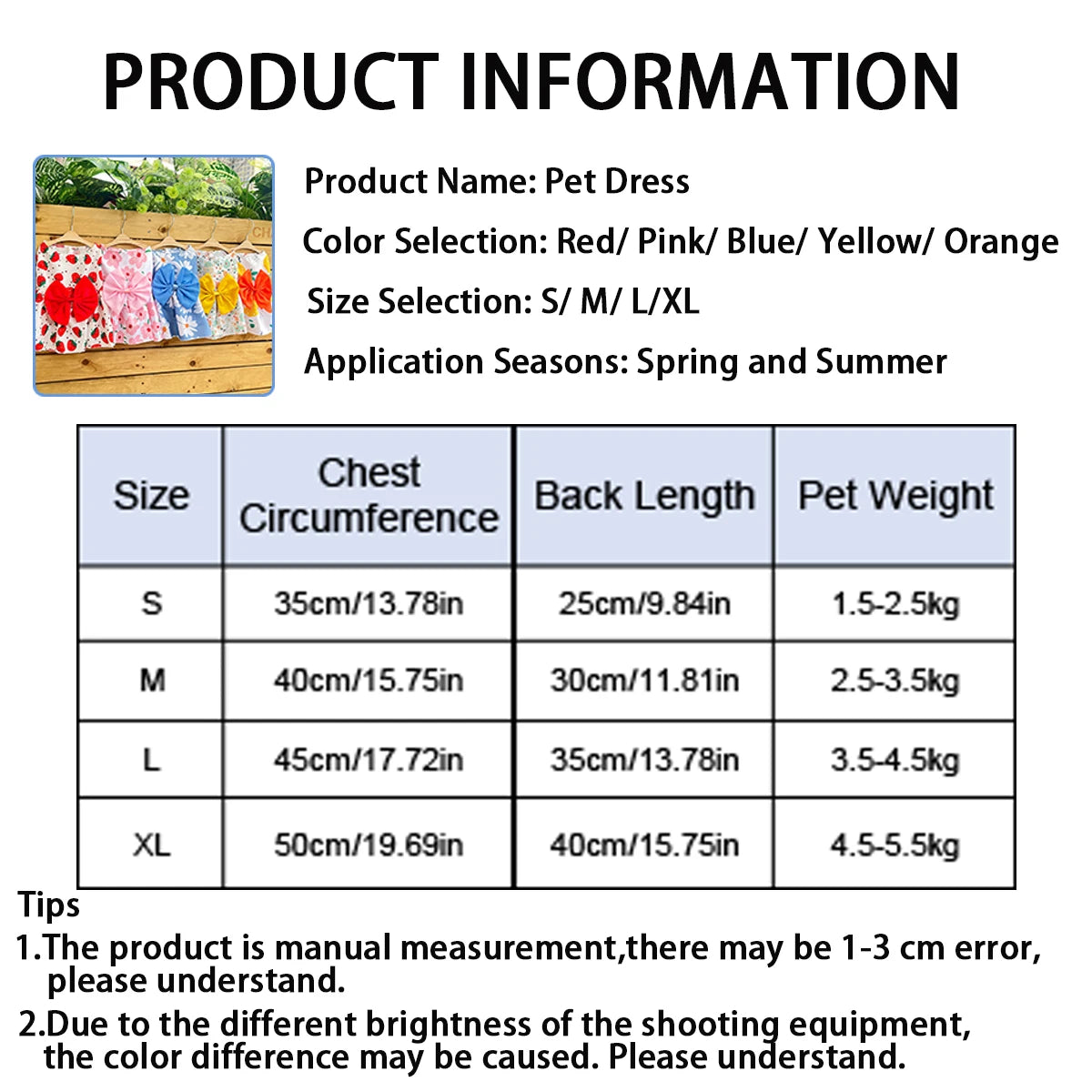 PRODUCT INFORMATION

Product Name: Pet Dress

Color Selection: Red/ Pink/ Blue/ Yellow/ Orange

Size Selection: S/ M/ L/XL

Application Seasons: Spring and Summer

| Size | Chest Circumference | Back Length | Pet Weight |
|---|---|---|---|
| S | 35cm/13.78in | 25cm/9.84in | 1.5-2.5kg |
| M | 40cm/15.75in | 30cm/11.81in | 2.5-3.5kg |
| L | 45cm/17.72in | 35cm/13.78in | 3.5-4.5kg |
| XL | 50cm/19.69in | 40cm/15.75in | 4.5-5.5kg |

Tips

1.The product is manual measurement,there may be 1-3 cm error, please understand.

2.Due to the different brightness of the shooting equipment, the color difference may be caused. Please understand.